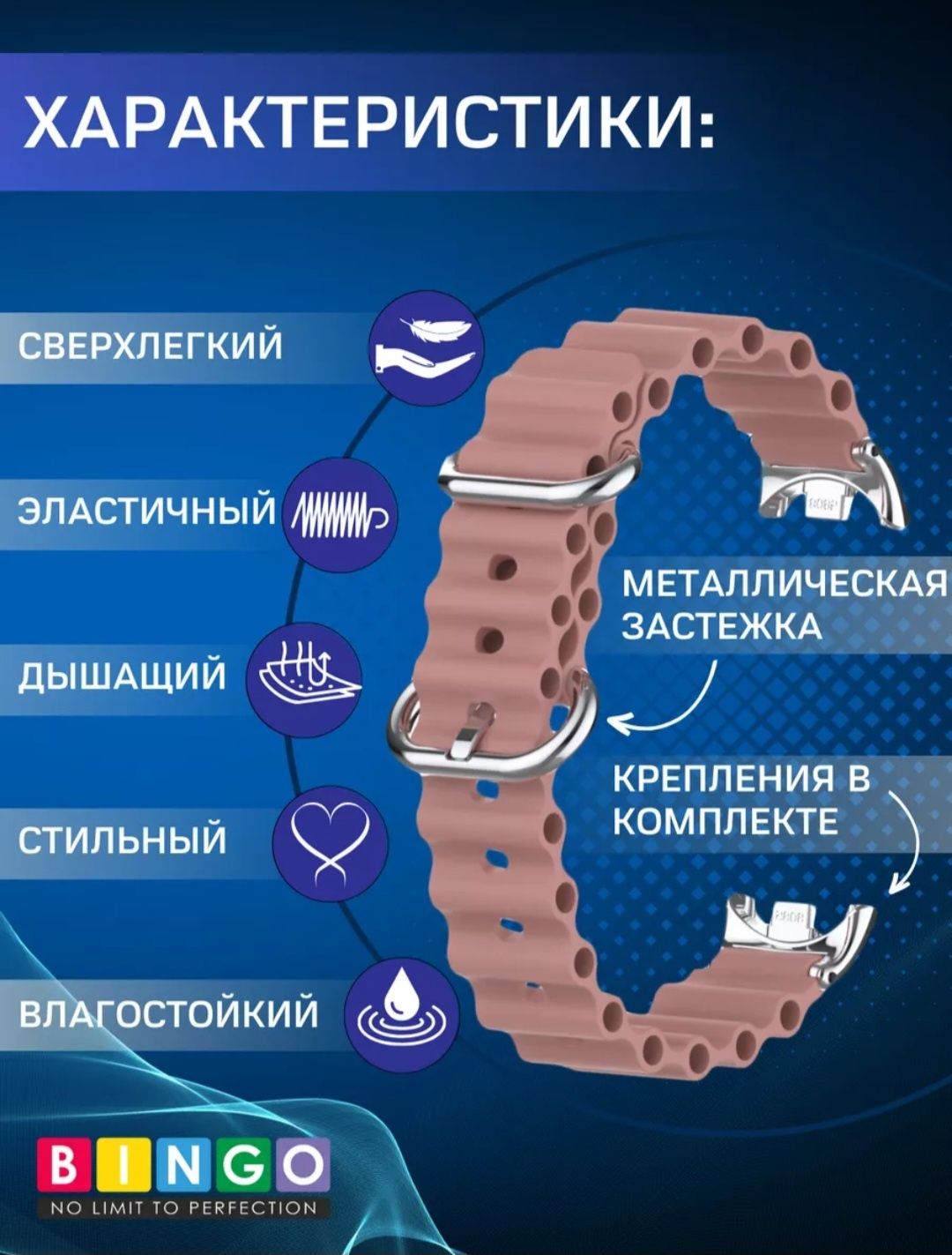 ХАРАКТЕРИСТИКИ:

СВЕРХЛЕГКИЙ

ЭЛАСТИЧНЫЙ

ДЫШАЩИЙ

СТИЛЬНЫЙ

ВЛАГОСТОЙКИЙ

МЕТАЛЛИЧЕСКАЯ ЗАСТЕЖКА

КРЕПЛЕНИЯ В КОМПЛЕКТЕ

BINGO
NO LIMIT TO PERFECTION